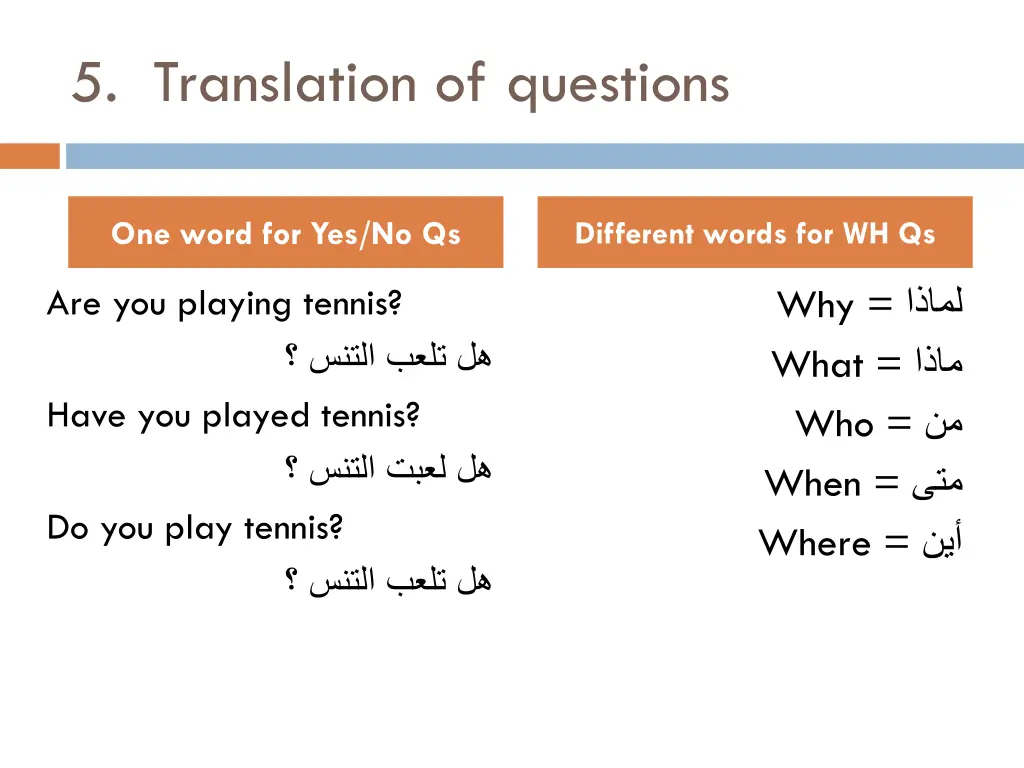 5. Translation of questions

One word for Yes/No Qs

Are you playing tennis?

هل تلعب التنس ؟

Have you played tennis?

هل لعبت التنس ؟

Do you play tennis?

هل تلعب التنس ؟

Different words for WH Qs

Why = لماذا

What = ماذا

Who = من

When = متى

Where = أين